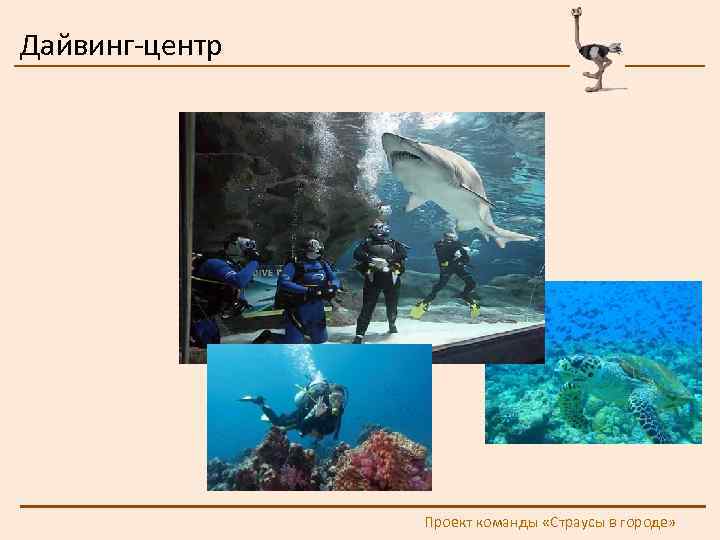 Дайвинг-центр

Проект команды «Страусы в городе»